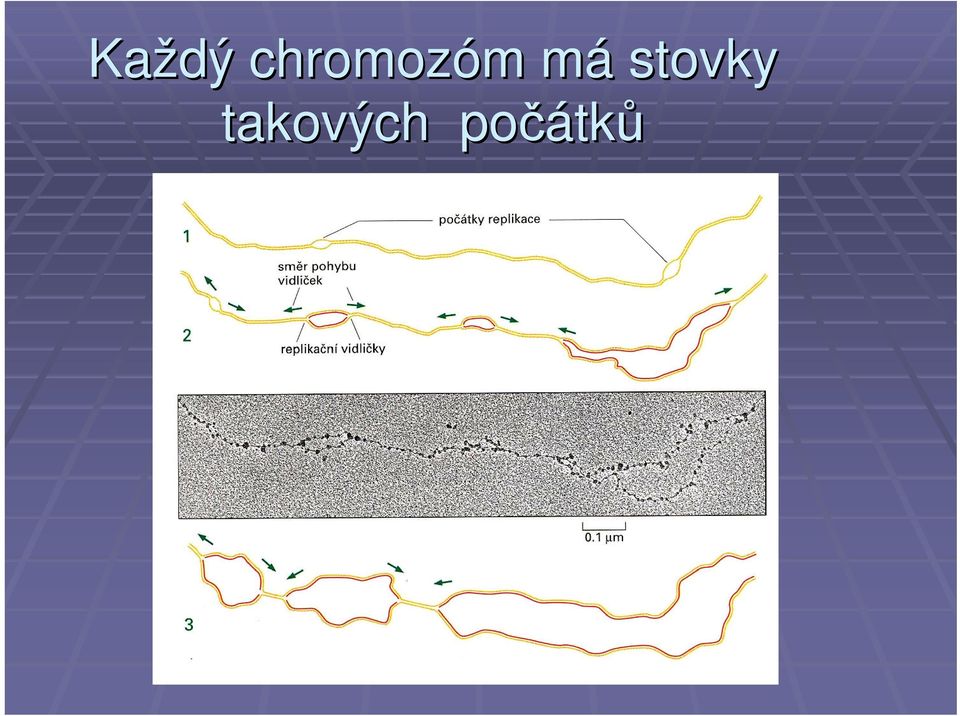 Každý chromozóm má stovky takových počátků

1

počátky replikace

směr pohybu vidliček

2

replikační vidličky

0.1 μm

3